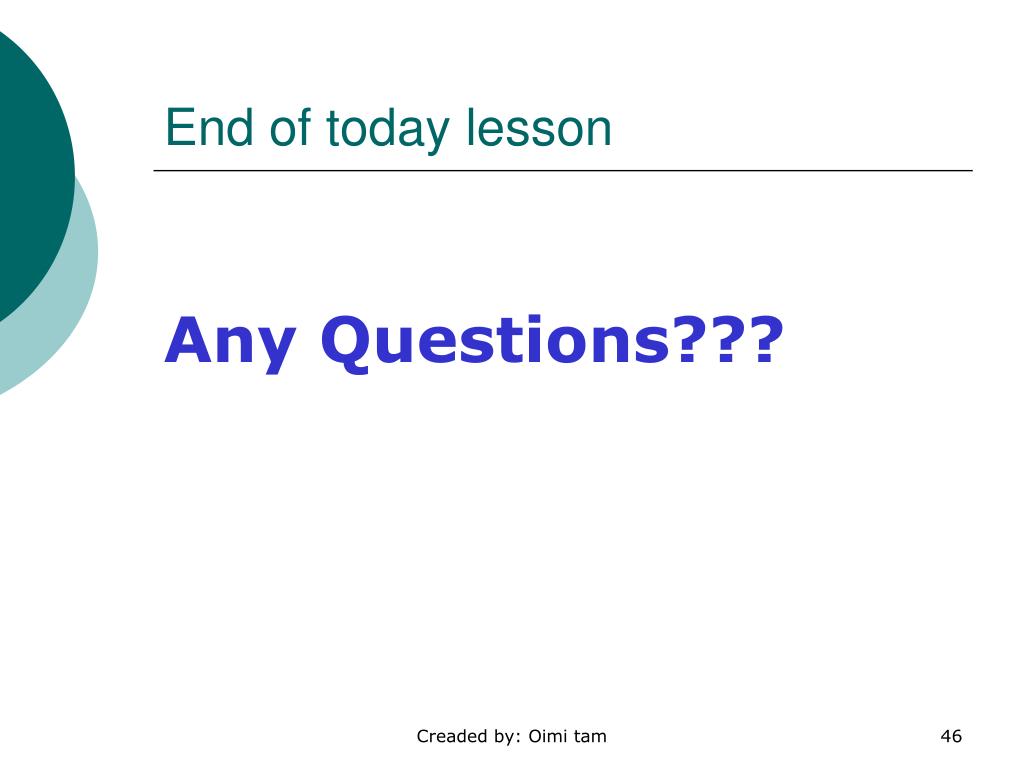 End of today lesson

Any Questions???

Creaded by: Oimi tam

46